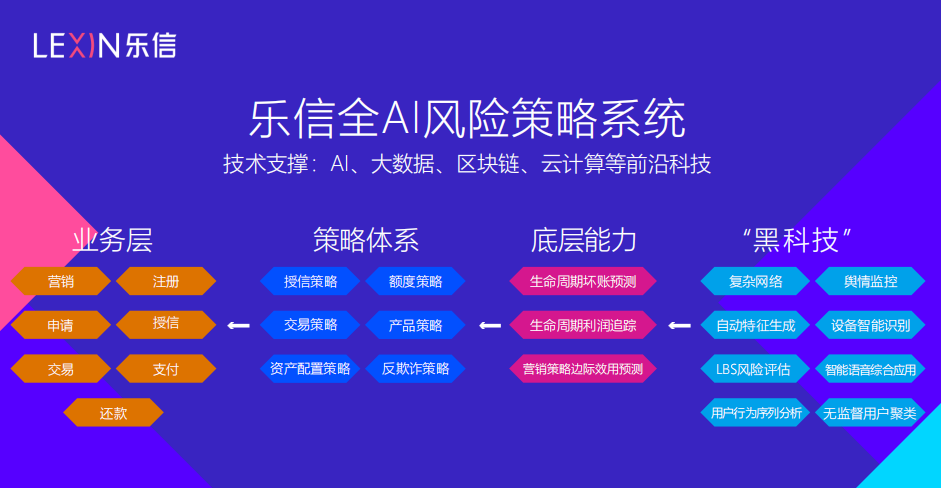 LEXIN 乐信

乐信全AI风险策略系统

技术支撑：AI、大数据、区块链、云计算等前沿科技

业务层

营销
注册
申请
授信
交易
支付
还款

策略体系

授信策略
额度策略
交易策略
产品策略
资产配置策略
反欺诈策略

底层能力

生命周期坏账预测
生命周期利润追踪
营销策略边际效用预测

“黑科技”

复杂网络
舆情监控
自动特征生成
设备智能识别
LBS风险评估
智能语音综合应用
用户行为序列分析
无监督用户聚类